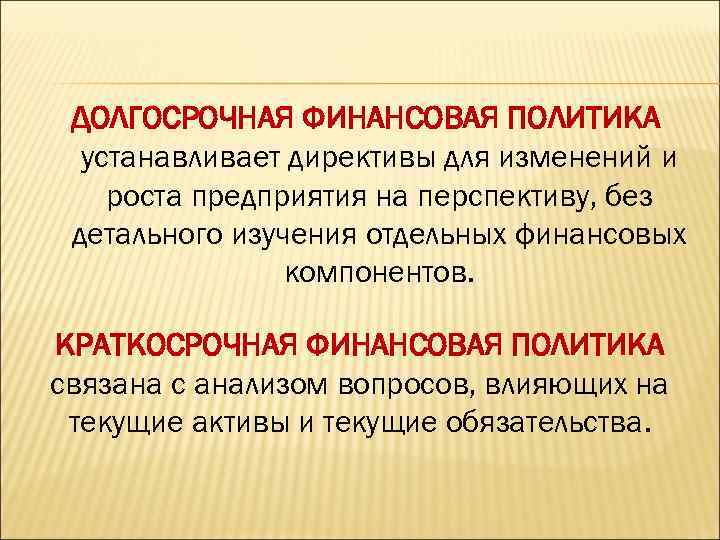 ДОЛГОСРОЧНАЯ ФИНАНСОВАЯ ПОЛИТИКА устанавливает директивы для изменений и роста предприятия на перспективу, без детального изучения отдельных финансовых компонентов.

КРАТКОСРОЧНАЯ ФИНАНСОВАЯ ПОЛИТИКА связана с анализом вопросов, влияющих на текущие активы и текущие обязательства.